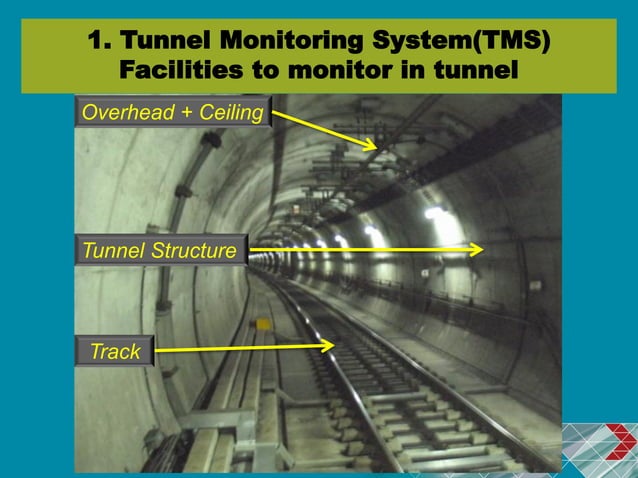 1. Tunnel Monitoring System(TMS)
Facilities to monitor in tunnel

Overhead + Ceiling

Tunnel Structure

Track